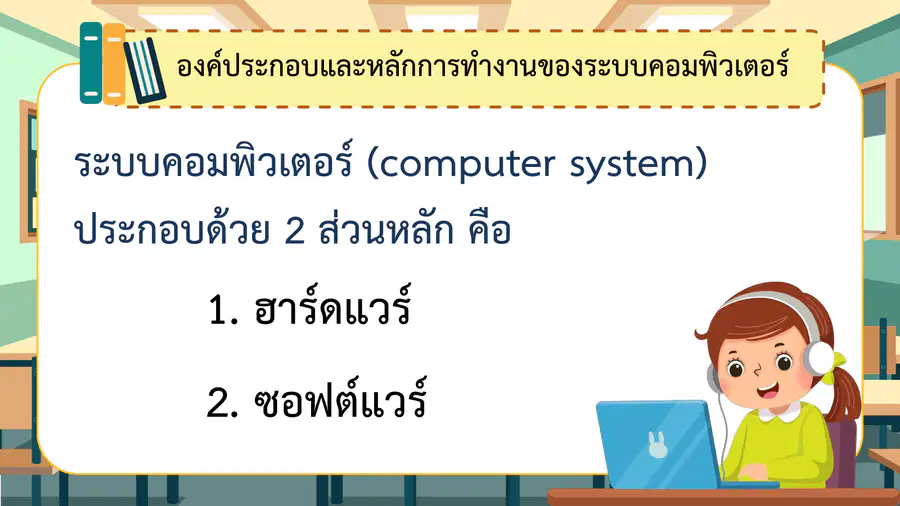 องค์ประกอบและหลักการทำงานของระบบคอมพิวเตอร์

ระบบคอมพิวเตอร์ (computer system) ประกอบด้วย 2 ส่วนหลัก คือ

1. ฮาร์ดแวร์

2. ซอฟต์แวร์